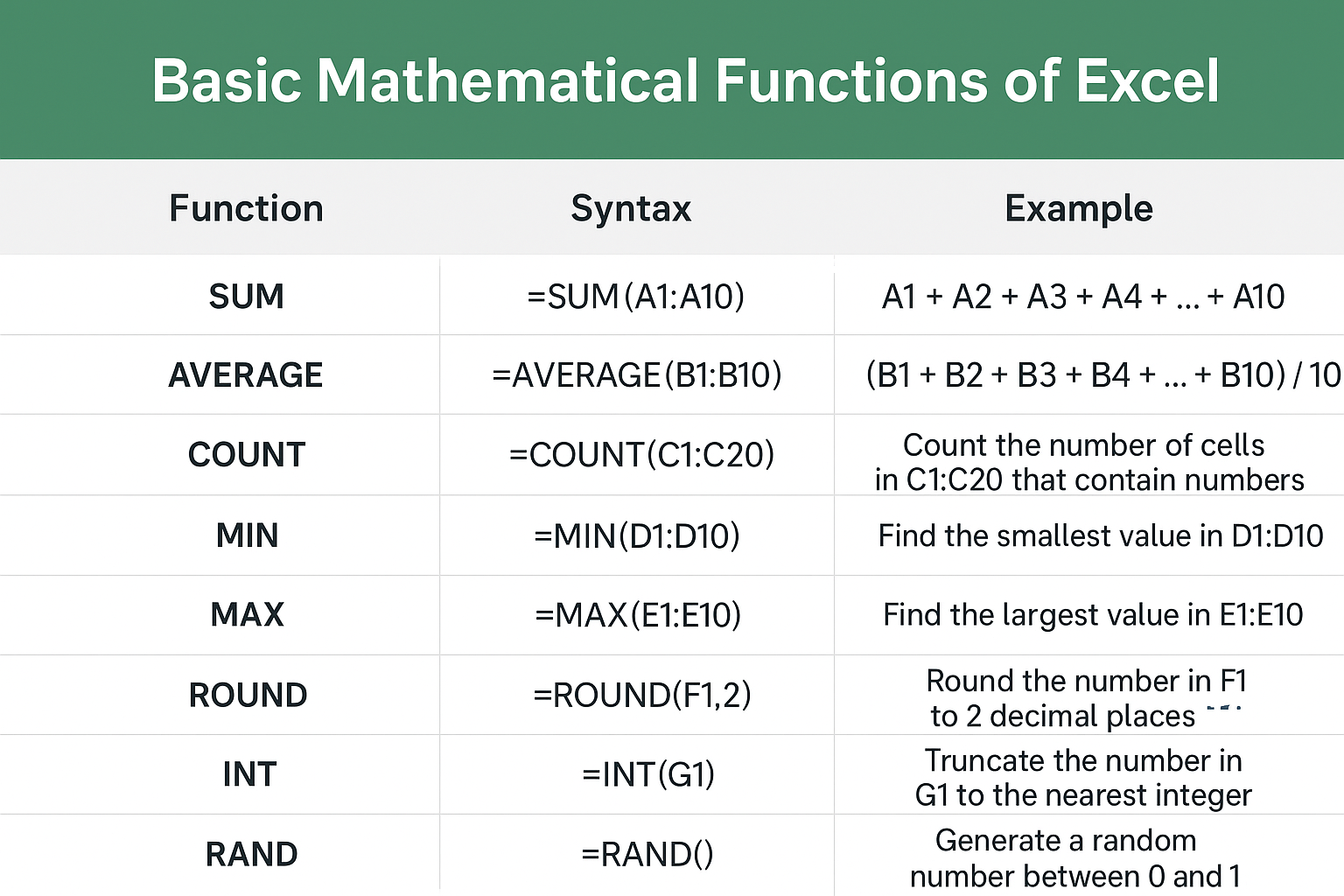 Basic Mathematical Functions of Excel

| Function | Syntax | Example |
|---|---|---|
| SUM | =SUM(A1:A10) | A1 + A2 + A3 + A4 + ... + A10 |
| AVERAGE | =AVERAGE(B1:B10) | (B1 + B2 + B3 + B4 + ... + B10) / 10 |
| COUNT | =COUNT(C1:C20) | Count the number of cells in C1:C20 that contain numbers |
| MIN | =MIN(D1:D10) | Find the smallest value in D1:D10 |
| MAX | =MAX(E1:E10) | Find the largest value in E1:E10 |
| ROUND | =ROUND(F1,2) | Round the number in F1 to 2 decimal places |
| INT | =INT(G1) | Truncate the number in G1 to the nearest integer |
| RAND | =RAND() | Generate a random number between 0 and 1 |